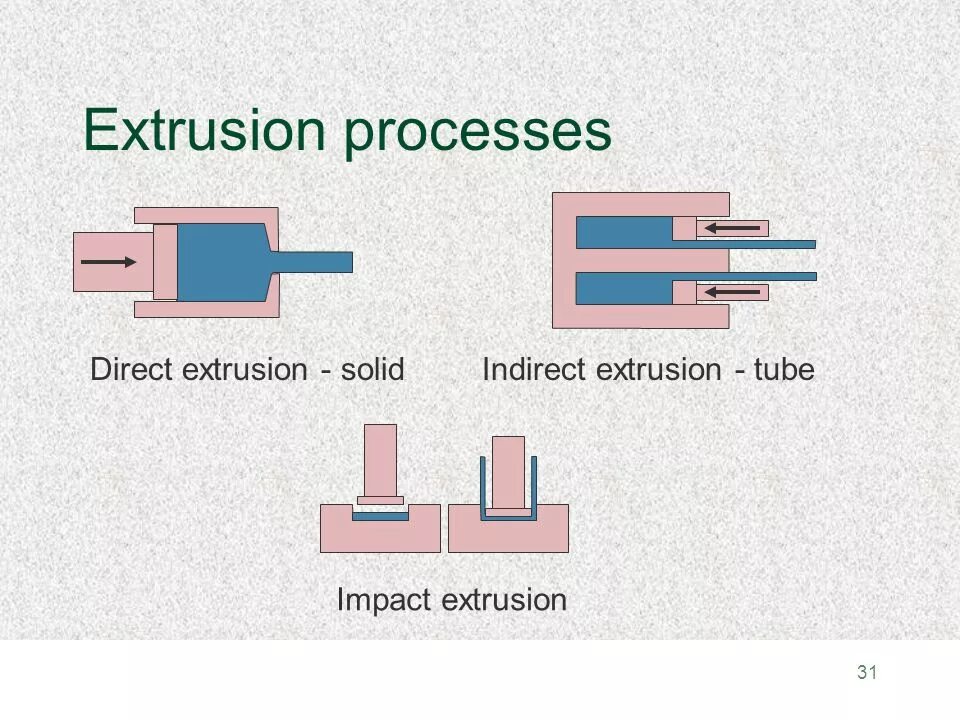 Extrusion processes

Direct extrusion - solid

Indirect extrusion - tube

Impact extrusion

31